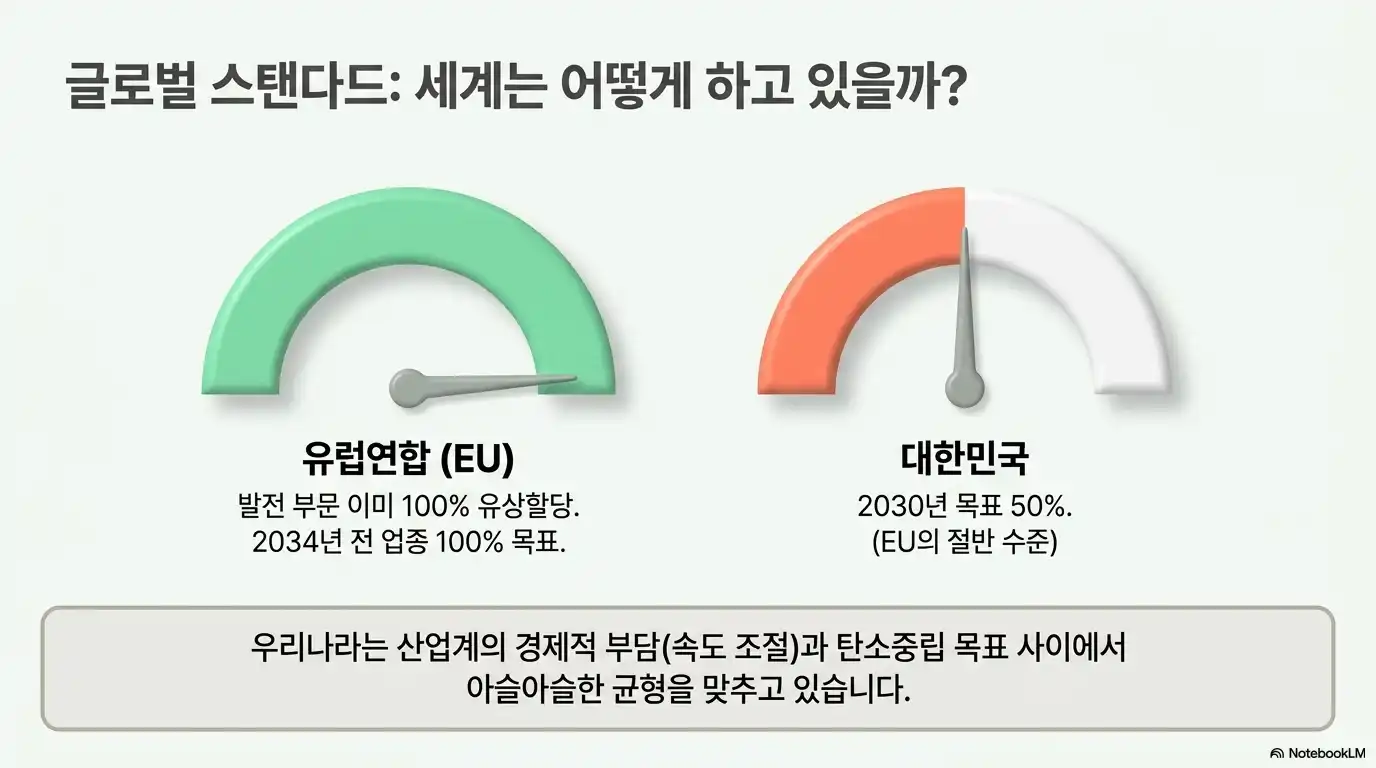 글로벌 스탠다드: 세계는 어떻게 하고 있을까?

유럽연합 (EU)
발전 부문 이미 100% 유상할당.
2034년 전 업종 100% 목표.

대한민국
2030년 목표 50%.
(EU의 절반 수준)

우리나라는 산업계의 경제적 부담(속도 조절)과 탄소중립 목표 사이에서 아슬아슬한 균형을 맞추고 있습니다.

NotebookLM